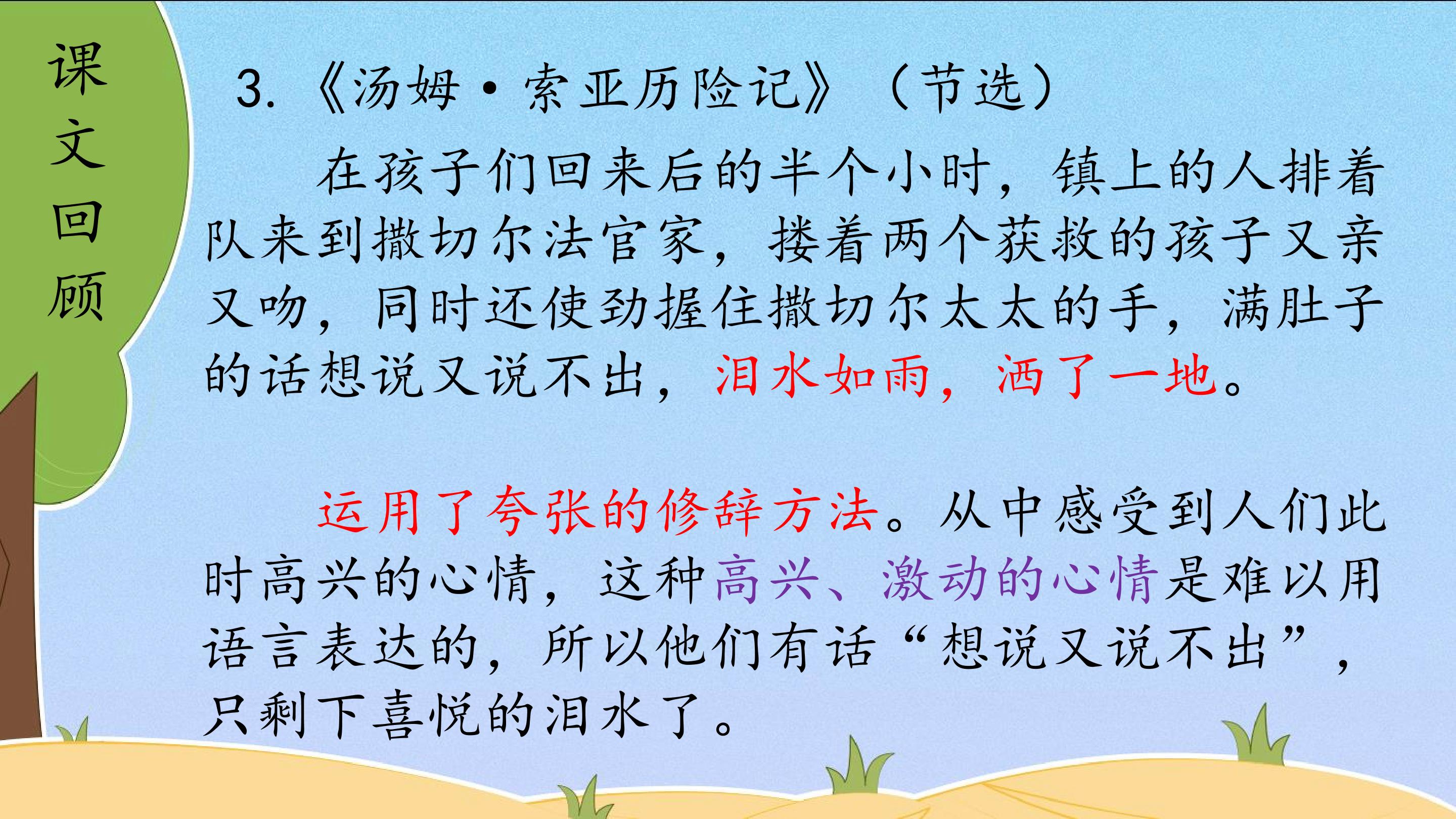 课文回顾

3.《汤姆·索亚历险记》（节选）

在孩子们回来后的半个小时，镇上的人排着队来到撒切尔法官家，搂着两个获救的孩子又亲又吻，同时还使劲握住撒切尔太太的手，满肚子的话想说又说不出，泪水如雨，洒了一地。

运用了夸张的修辞方法。从中感受到人们此时高兴的心情，这种高兴、激动的心情是难以用语言表达的，所以他们有话“想说又说不出”，只剩下喜悦的泪水了。